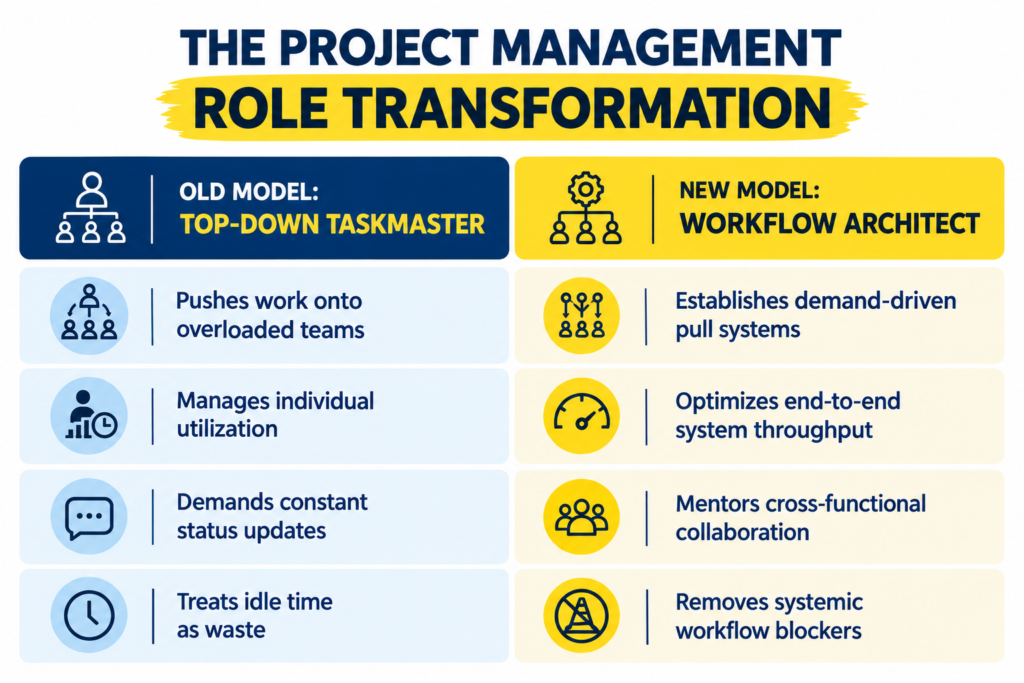 THE PROJECT MANAGEMENT
ROLE TRANSFORMATION

OLD MODEL:
TOP-DOWN TASKMASTER

Pushes work onto overloaded teams

Manages individual utilization

Demands constant status updates

Treats idle time as waste

NEW MODEL:
WORKFLOW ARCHITECT

Establishes demand-driven pull systems

Optimizes end-to-end system throughput

Mentors cross-functional collaboration

Removes systemic workflow blockers